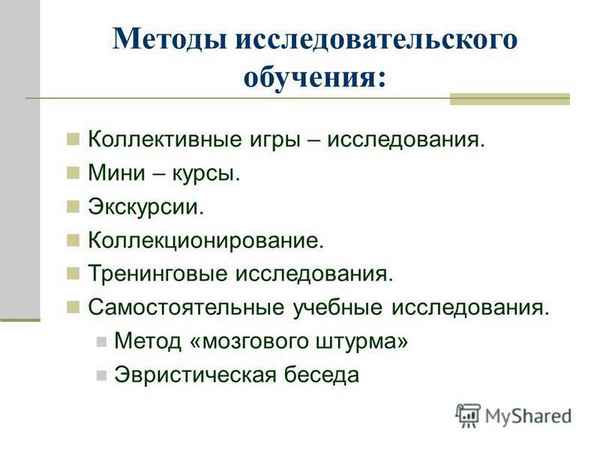 Методы исследовательского обучения:

Коллективные игры – исследования.
Мини – курсы.
Экскурсии.
Коллекционирование.
Тренинговые исследования.
Самостоятельные учебные исследования.
Метод «мозгового штурма»
Эвристическая беседа

MyShared